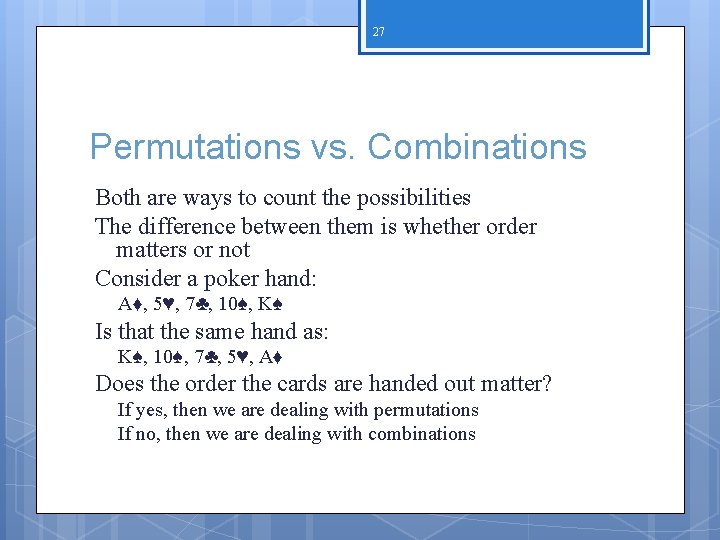 27

Permutations vs. Combinations

Both are ways to count the possibilities

The difference between them is whether order matters or not

Consider a poker hand:

A♦, 5♥, 7♣, 10♠, K♠

Is that the same hand as:

K♠, 10♠, 7♣, 5♥, A♦

Does the order the cards are handed out matter?

If yes, then we are dealing with permutations

If no, then we are dealing with combinations